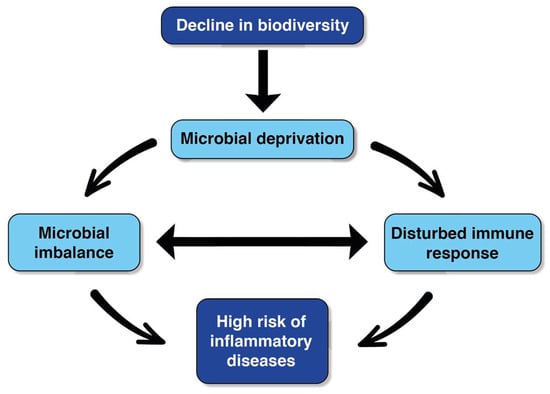 Decline in biodiversity

Microbial deprivation

Microbial imbalance

Disturbed immune response

High risk of inflammatory diseases